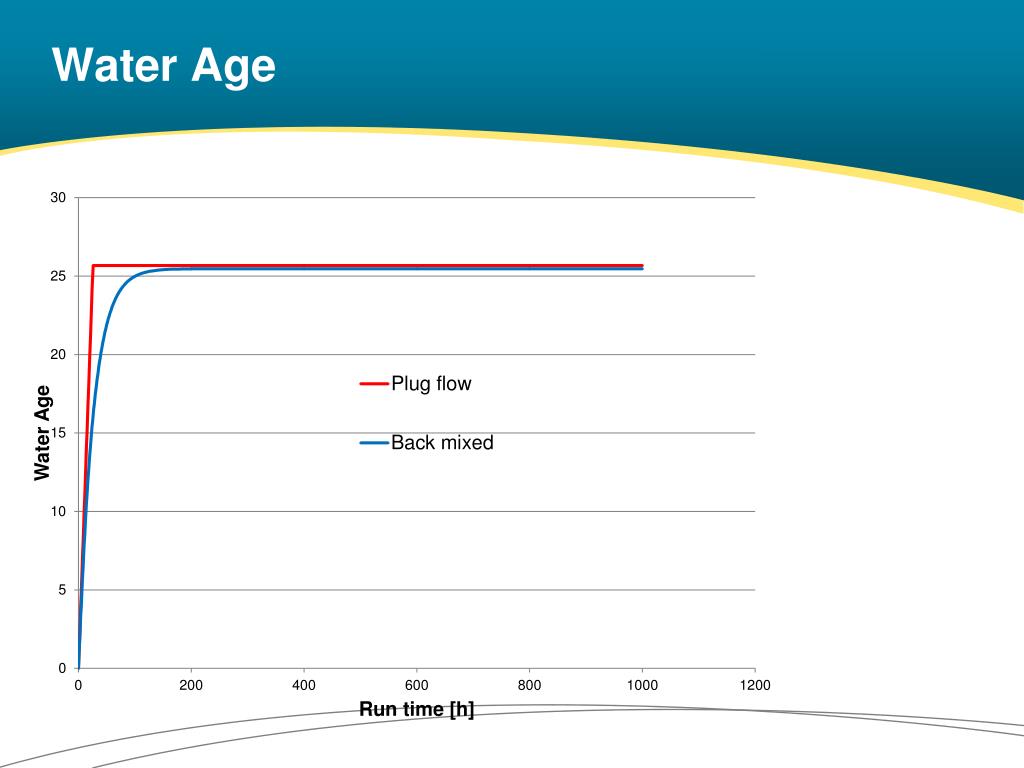 Water Age

30
25
20
15
10
5
0

Water Age

Plug flow

Back mixed

0
200
400
600
800
1000
1200

Run time [h]